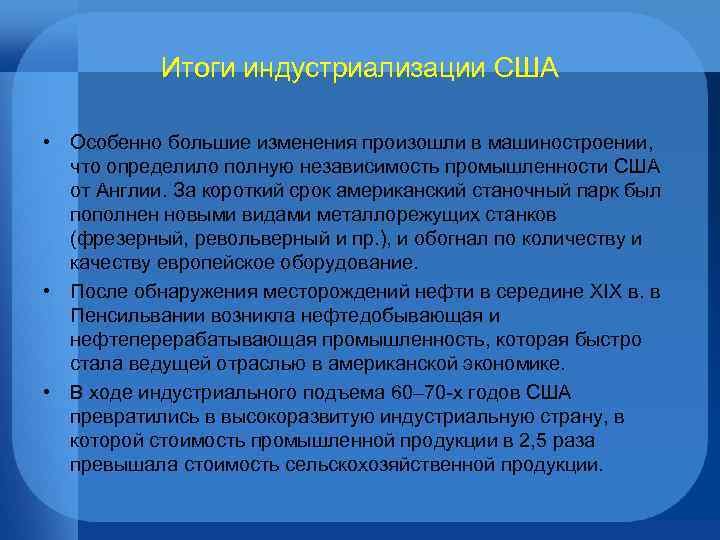 Итоги индустриализации США

• Особенно большие изменения произошли в машиностроении, что определило полную независимость промышленности США от Англии. За короткий срок американский станочный парк был пополнен новыми видами металлорежущих станков (фрезерный, револьверный и пр.), и обогнал по количеству и качеству европейское оборудование.

• После обнаружения месторождений нефти в середине XIX в. в Пенсильвании возникла нефтедобывающая и нефтеперерабатывающая промышленность, которая быстро стала ведущей отраслью в американской экономике.

• В ходе индустриального подъема 60–70-х годов США превратились в высокоразвитую индустриальную страну, в которой стоимость промышленной продукции в 2,5 раза превышала стоимость сельскохозяйственной продукции.